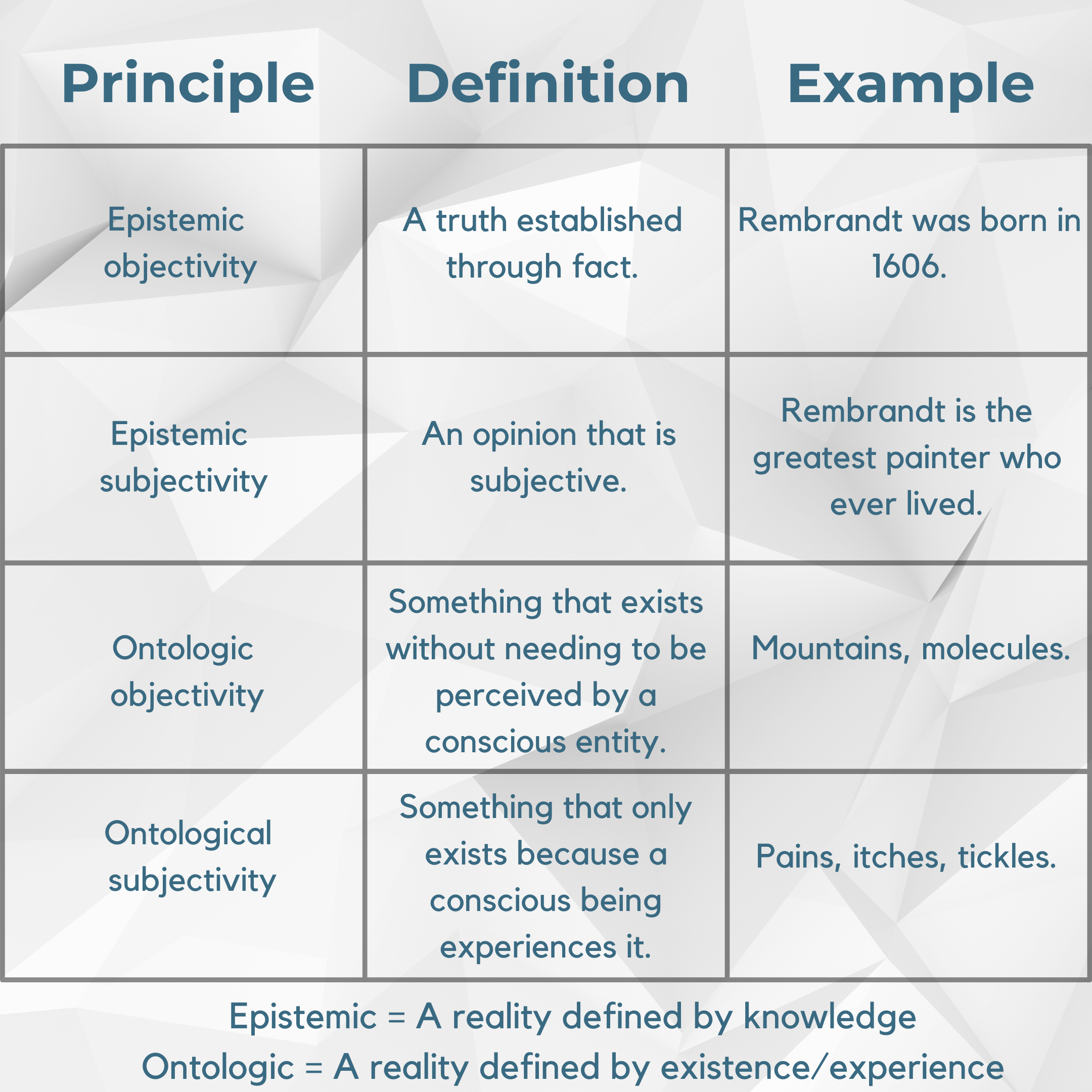 | Principle | Definition | Example |
|---|---|---|
| Epistemic objectivity | A truth established through fact. | Rembrandt was born in 1606. |
| Epistemic subjectivity | An opinion that is subjective. | Rembrandt is the greatest painter who ever lived. |
| Ontologic objectivity | Something that exists without needing to be perceived by a conscious entity. | Mountains, molecules. |
| Ontological subjectivity | Something that only exists because a conscious being experiences it. | Pains, itches, tickles. |

Epistemic = A reality defined by knowledge
Ontologic = A reality defined by existence/experience